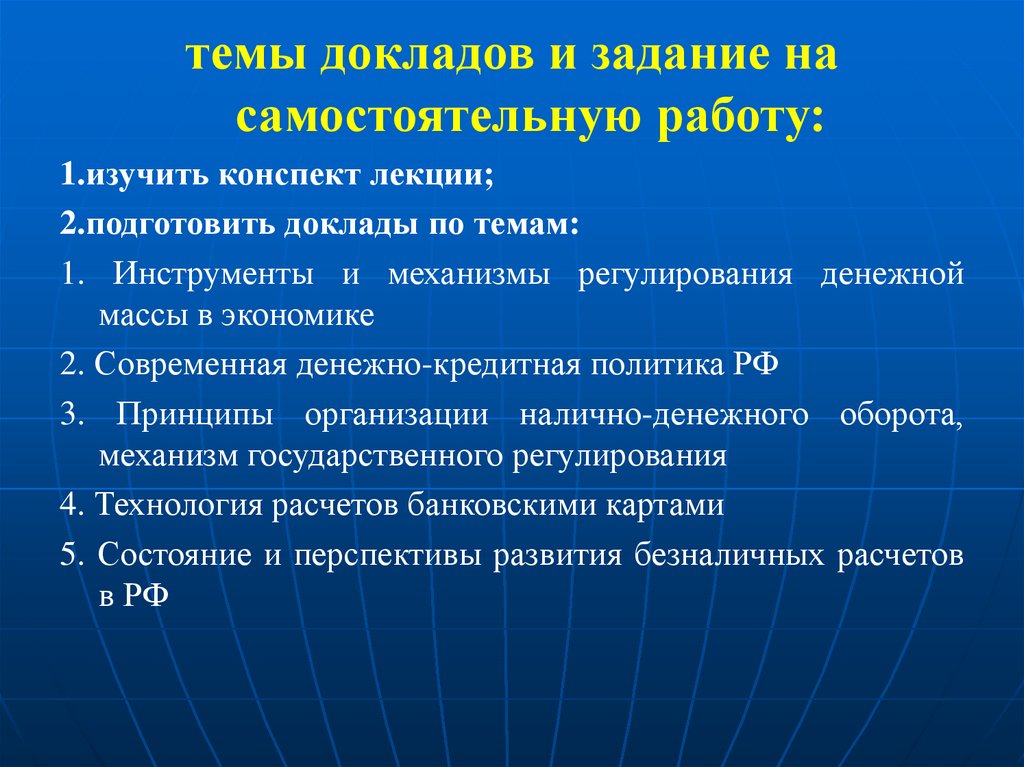 темы докладов и задание на самостоятельную работу:

1.изучить конспект лекции;

2.подготовить доклады по темам:

1. Инструменты и механизмы регулирования денежной массы в экономике

2. Современная денежно-кредитная политика РФ

3. Принципы организации налично-денежного оборота, механизм государственного регулирования

4. Технология расчетов банковскими картами

5. Состояние и перспективы развития безналичных расчетов в РФ